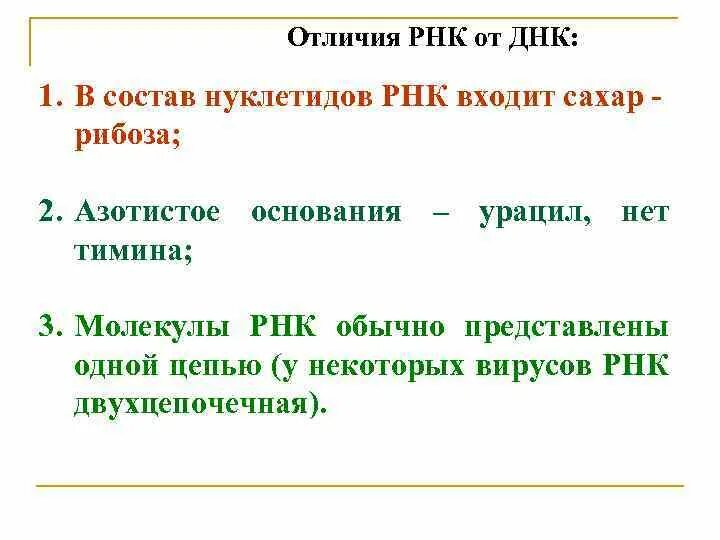 Отличия РНК от ДНК:

1. В состав нуклетидов РНК входит сахар - рибоза;

2. Азотистое основания – урацил, нет тимина;

3. Молекулы РНК обычно представлены одной цепью (у некоторых вирусов РНК двухцепочечная).